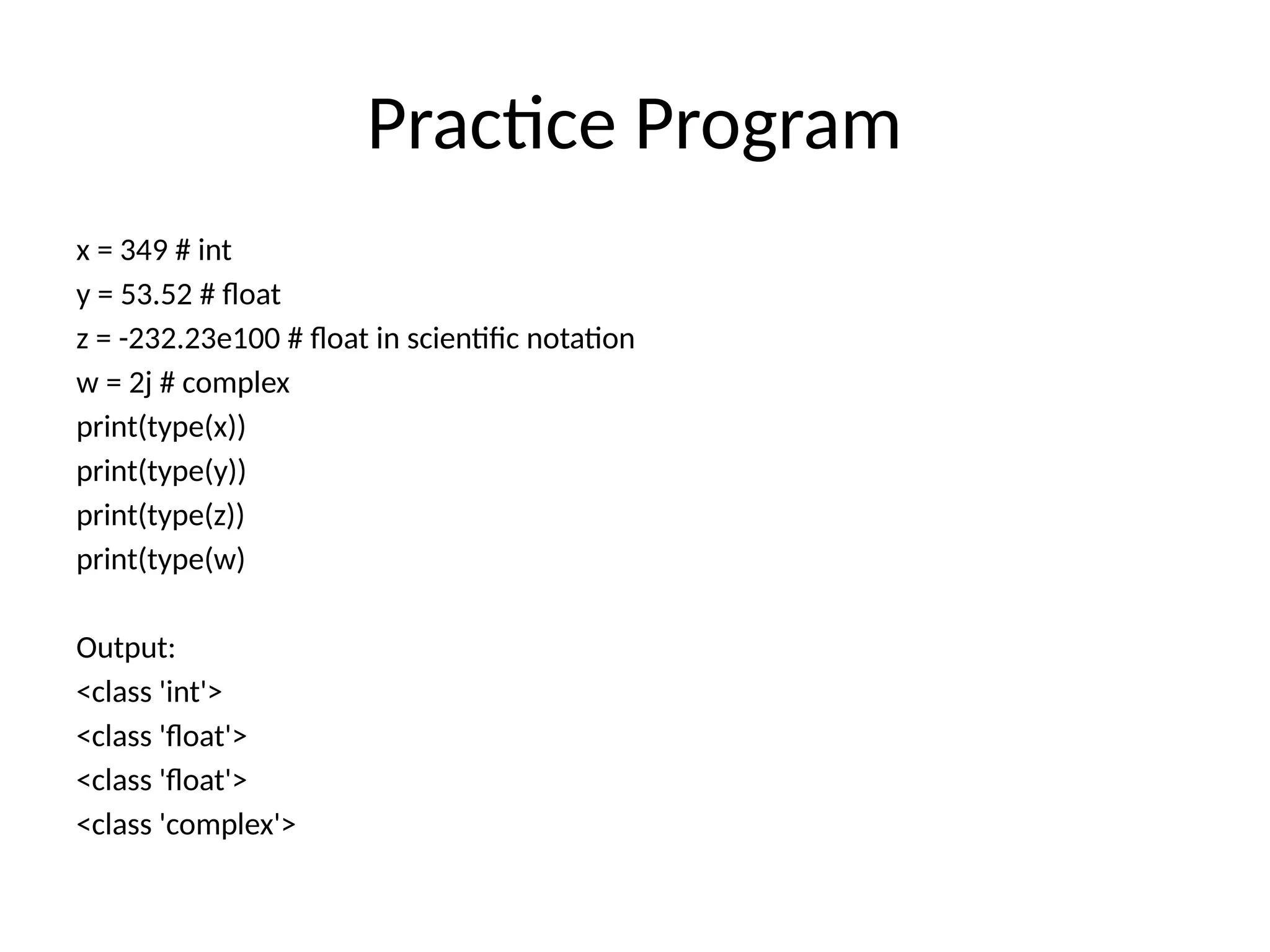 Practice Program

x = 349 # int
y = 53.52 # float
z = -232.23e100 # float in scientific notation
w = 2j # complex
print(type(x))
print(type(y))
print(type(z))
print(type(w)

Output:
<class 'int'>
<class 'float'>
<class 'float'>
<class 'complex'>